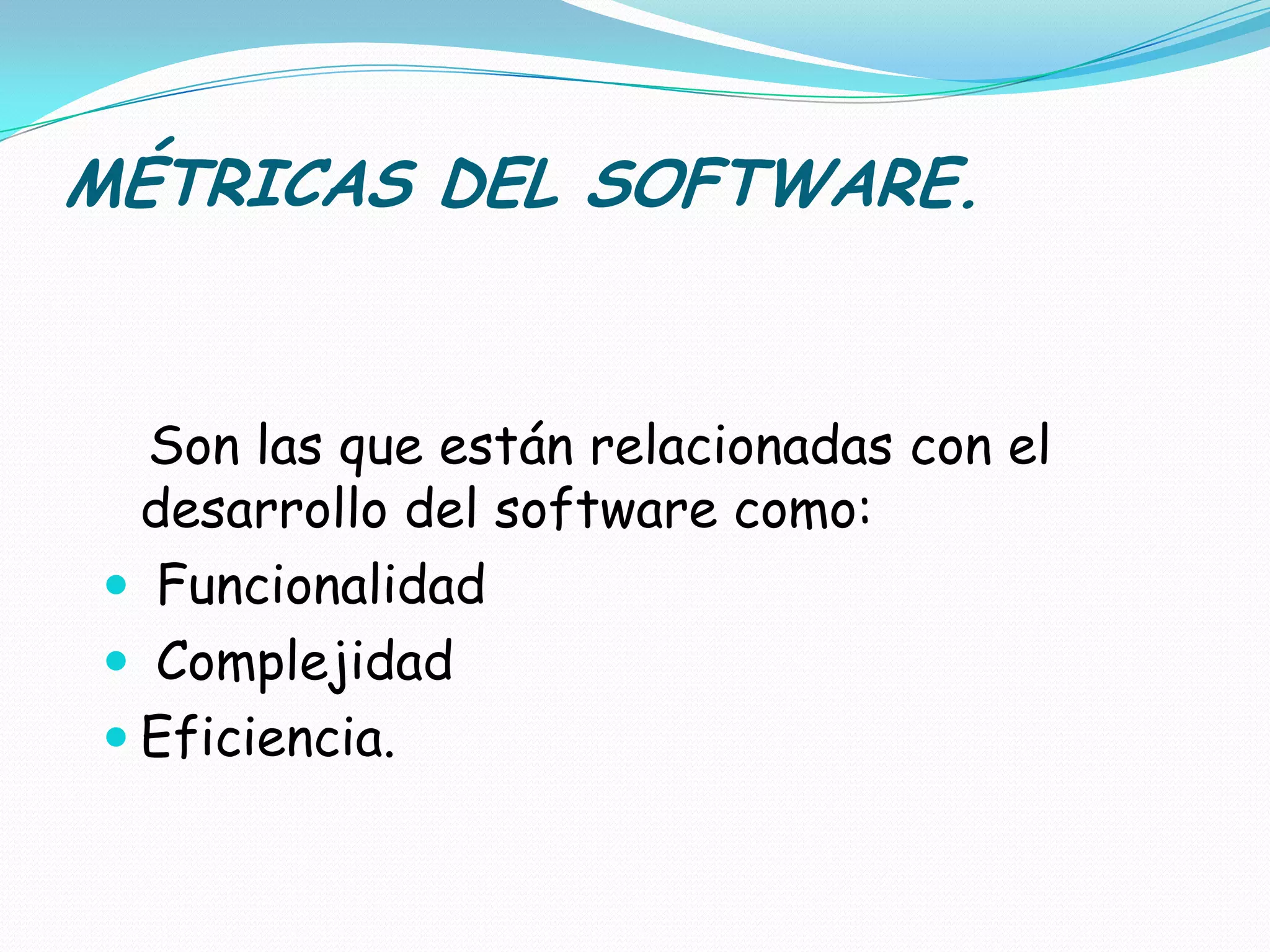 MÉTRICAS DEL SOFTWARE.

Son las que están relacionadas con el desarrollo del software como:

- Funcionalidad
- Complejidad
- Eficiencia.